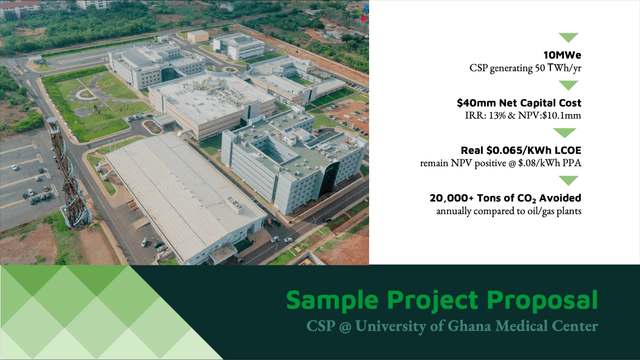 10MWe
CSP generating 50 TWh/yr

$40mm Net Capital Cost
IRR: 13% & NPV:$10.1mm

Real $0.065/KWh LCOE
remain NPV positive @ $.08/kWh PPA

20,000+ Tons of $CO_2$ Avoided
annually compared to oil/gas plants

Sample Project Proposal
CSP @ University of Ghana Medical Center